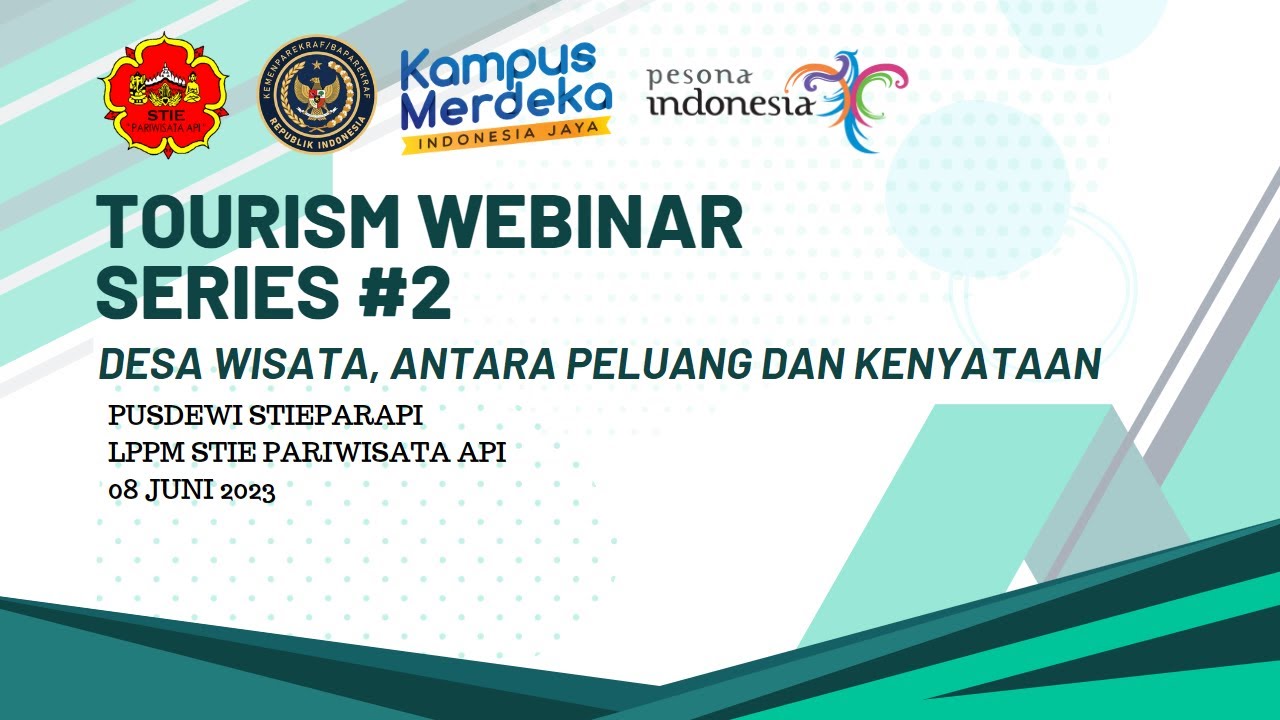 STIE PARIWISATA API

KEMENPAREKRAF/BAPAREKRAF REPUBLIK INDONESIA

Kampus Merdeka INDONESIA JAYA

pesona indonesia

TOURISM WEBINAR SERIES #2

DESA WISATA, ANTARA PELUANG DAN KENYATAAN

PUSDEWI STIEPARAPI
LPPM STIE PARIWISATA API
08 JUNI 2023